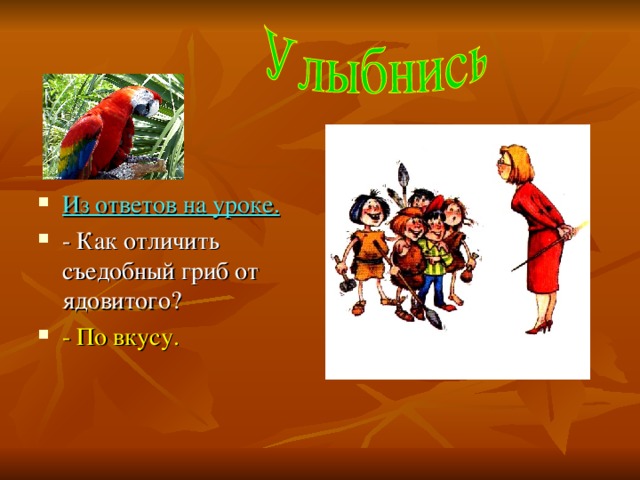 Улыбнись

Из ответов на уроке.

- Как отличить съедобный гриб от ядовитого?

- По вкусу.